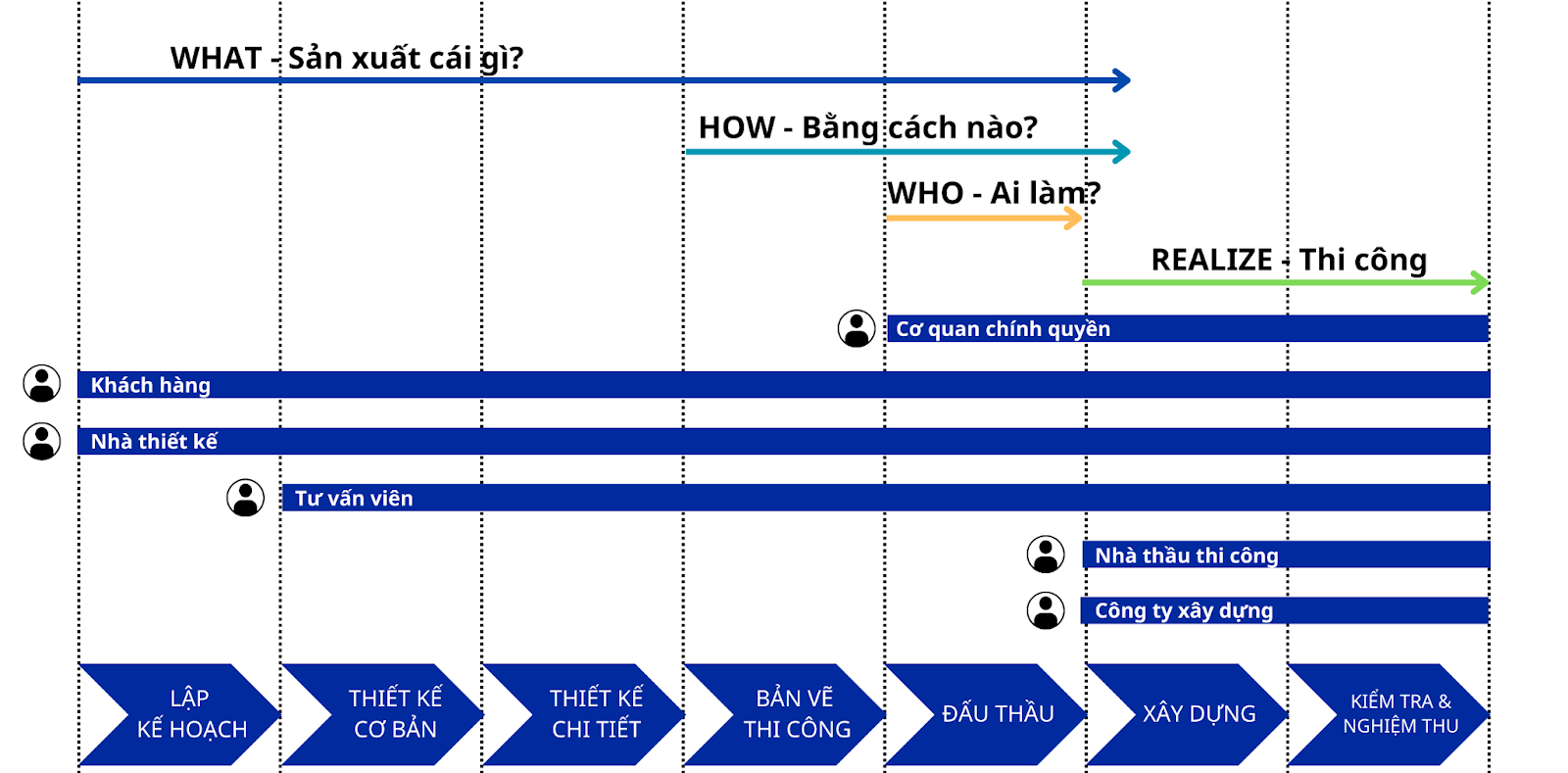 WHAT - Sản xuất cái gì?

HOW - Bằng cách nào?

WHO - Ai làm?

REALIZE - Thi công

Cơ quan chính quyền

Khách hàng

Nhà thiết kế

Tư vấn viên

Nhà thầu thi công

Công ty xây dựng

LẬP KẾ HOẠCH

THIẾT KẾ CƠ BẢN

THIẾT KẾ CHI TIẾT

BẢN VẼ THI CÔNG

ĐẤU THẦU

XÂY DỰNG

KIỂM TRA & NGHIỆM THU